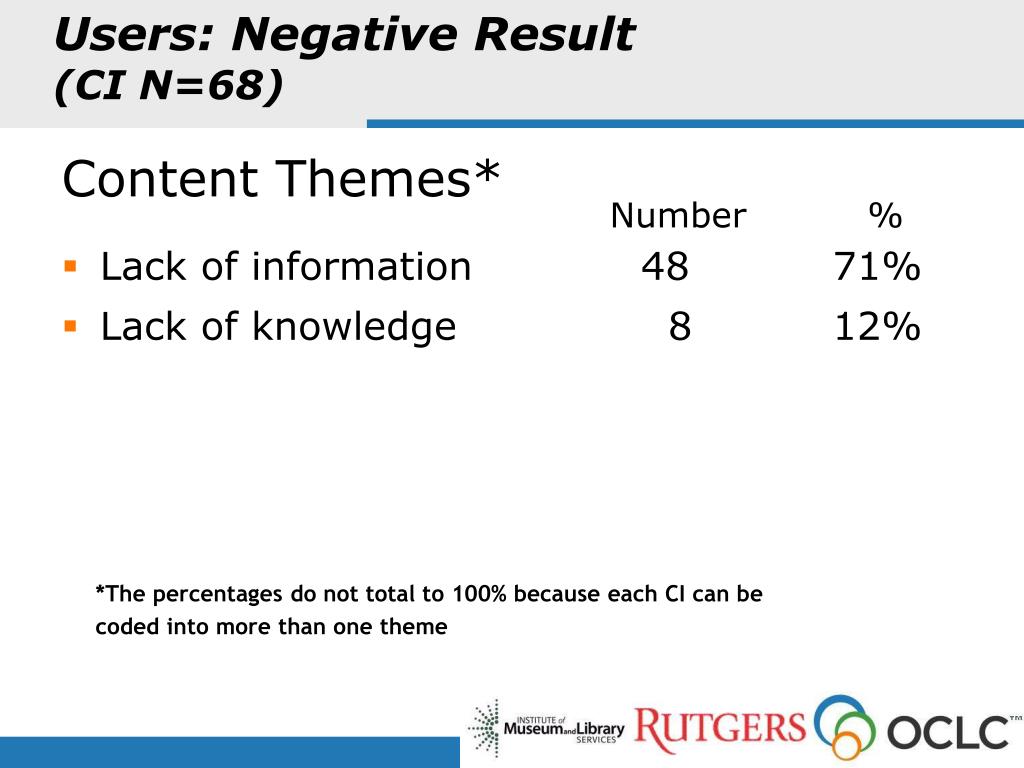 Users: Negative Result
(CI N=68)

Content Themes*

| | Number | % |
|---|---|---|
| Lack of information | 48 | 71% |
| Lack of knowledge | 8 | 12% |

*The percentages do not total to 100% because each CI can be coded into more than one theme

INSTITUTE of Museum and Library SERVICES RUTGERS OCLC™